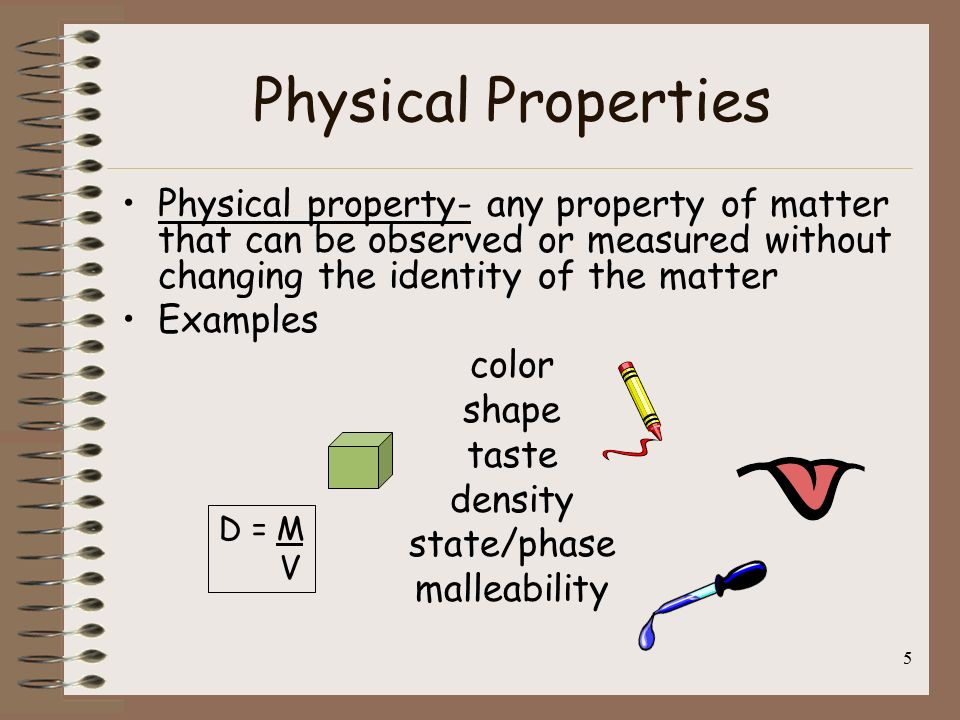 Physical Properties

• Physical property- any property of matter that can be observed or measured without changing the identity of the matter

• Examples

color
shape
taste
density
state/phase
malleability

$D = \frac{M}{V}$

5